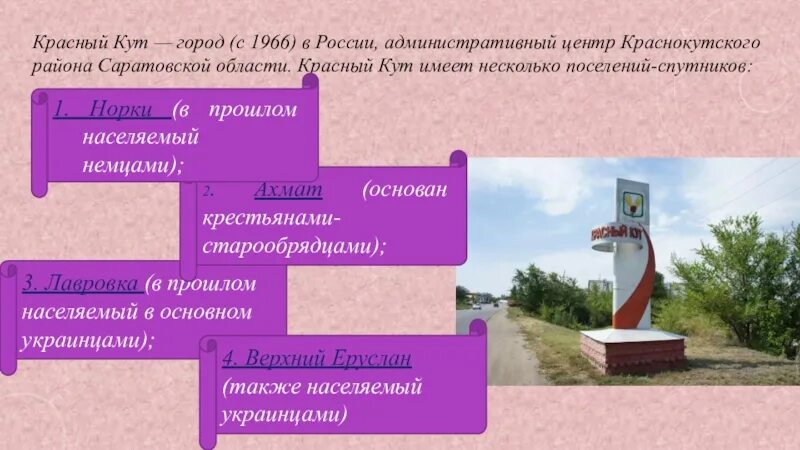 Красный Кут — город (с 1966) в России, административный центр Краснокутского района Саратовской области. Красный Кут имеет несколько поселений-спутников:

1. Норки (в прошлом населяемый немцами);

2. Ахмат (основан крестьянами-старообрядцами);

3. Лавровка (в прошлом населяемый в основном украинцами);

4. Верхний Еруслан (также населяемый украинцами)

КРАСНЫЙ КУТ